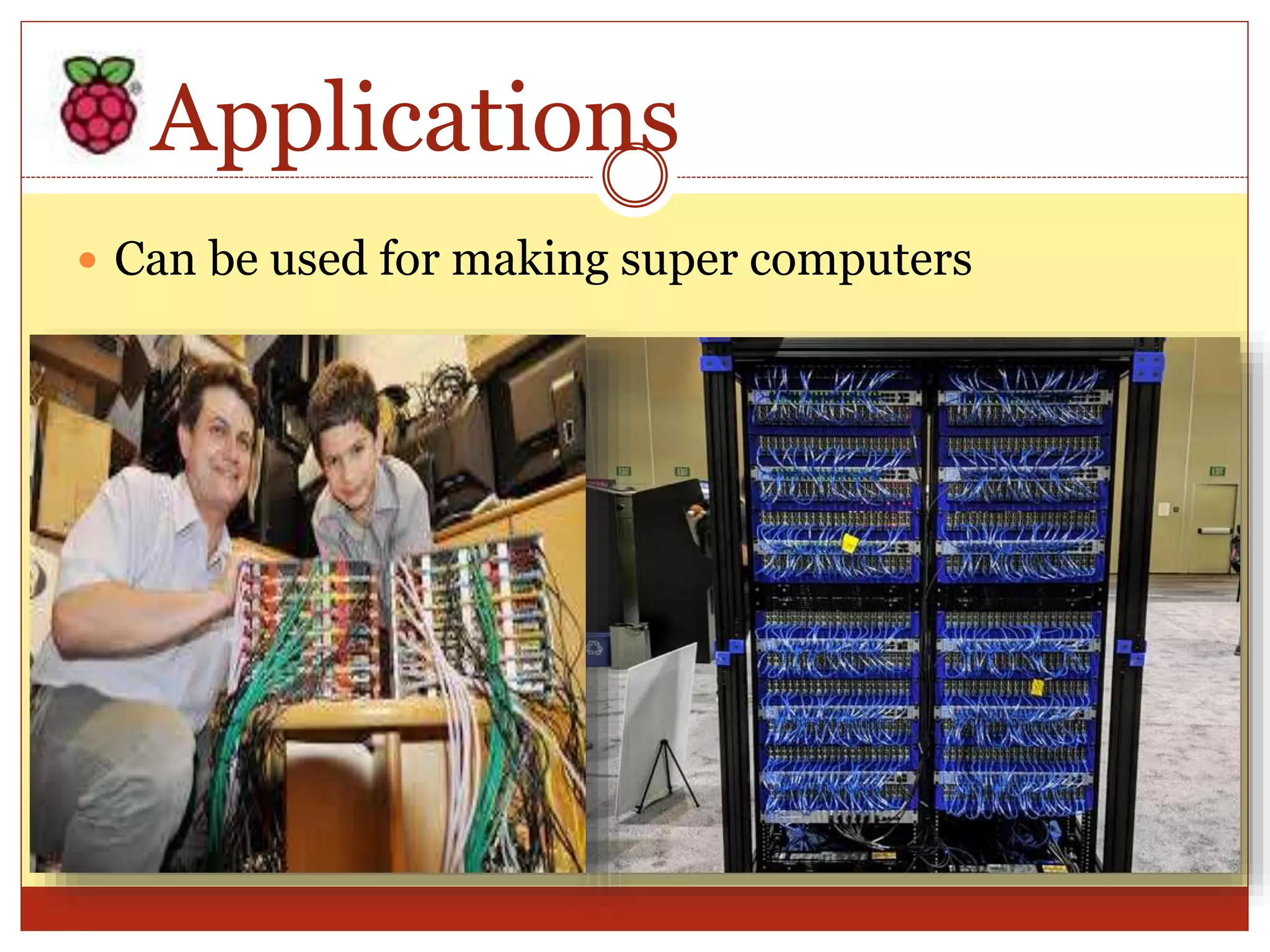 Applications

Can be used for making super computers